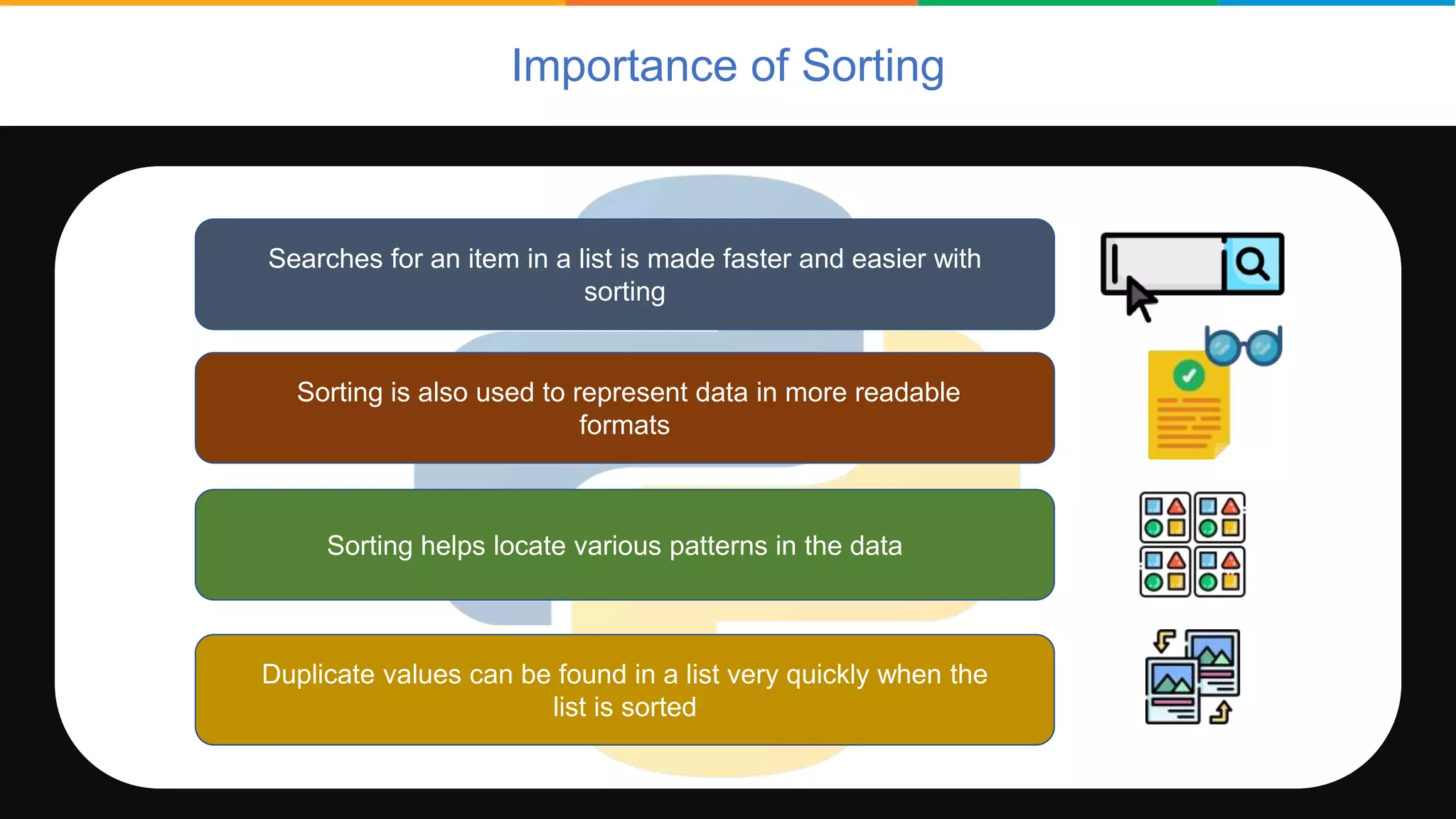 Importance of Sorting

Searches for an item in a list is made faster and easier with sorting

Sorting is also used to represent data in more readable formats

Sorting helps locate various patterns in the data

Duplicate values can be found in a list very quickly when the list is sorted